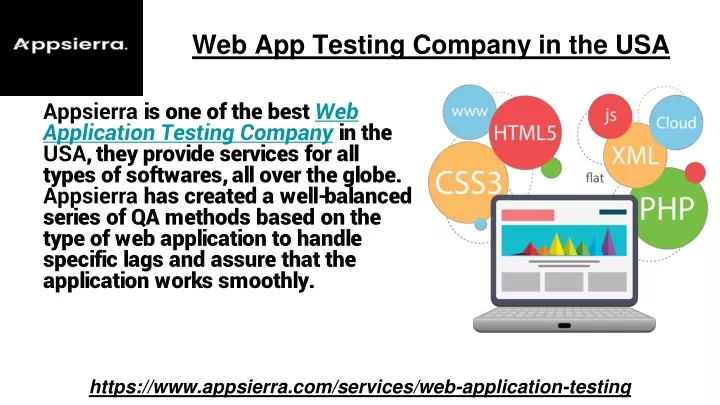 Appsierra.

Web App Testing Company in the USA

Appsierra is one of the best Web Application Testing Company in the USA, they provide services for all types of softwares, all over the globe. Appsierra has created a well-balanced series of QA methods based on the type of web application to handle specific lags and assure that the application works smoothly.

www
HTML5
js
Cloud
XML
CSS3
flat
PHP

https://www.appsierra.com/services/web-application-testing